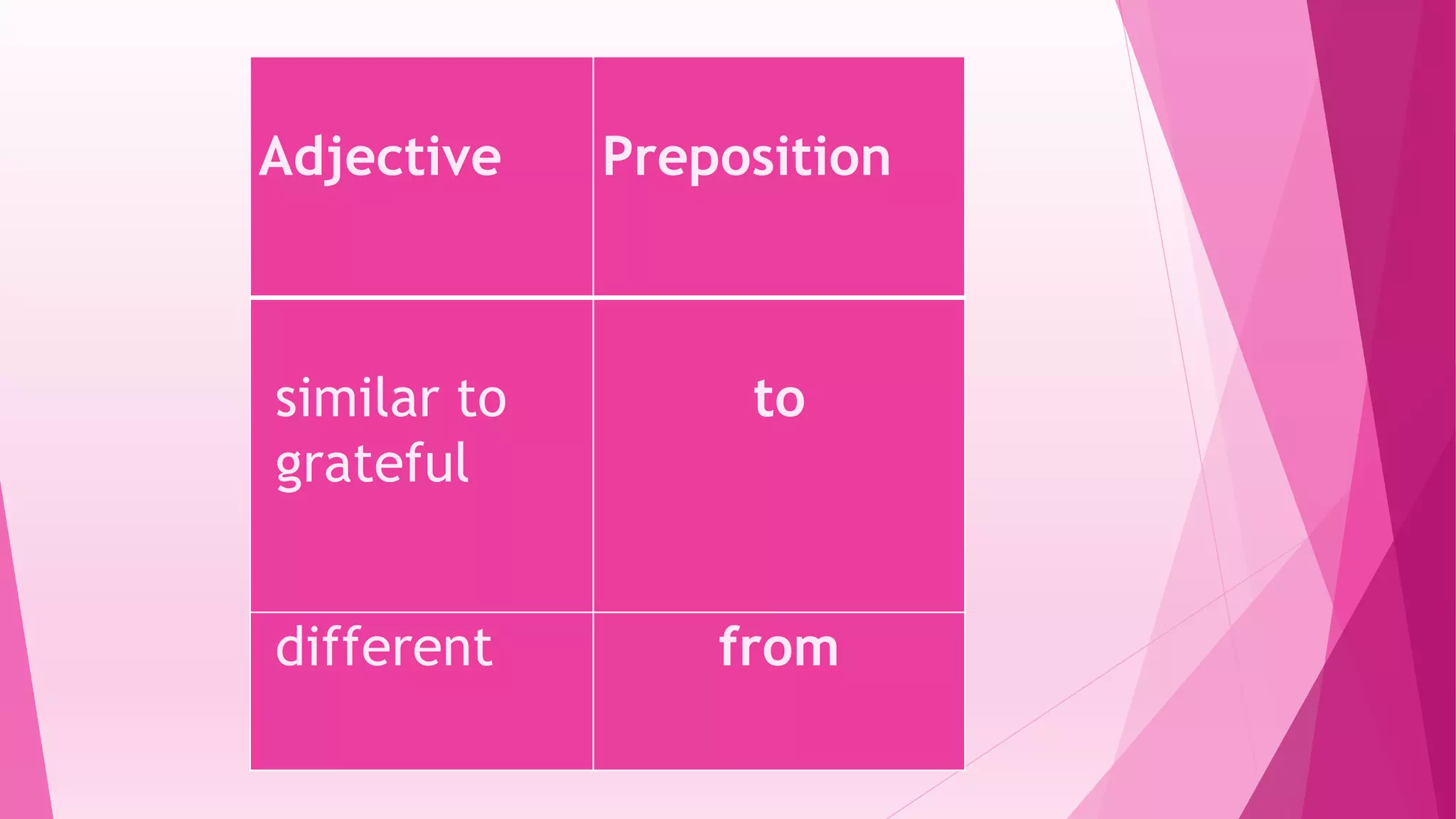 | Adjective | Preposition |
|---|---|
| similar to grateful | to |
| different | from |